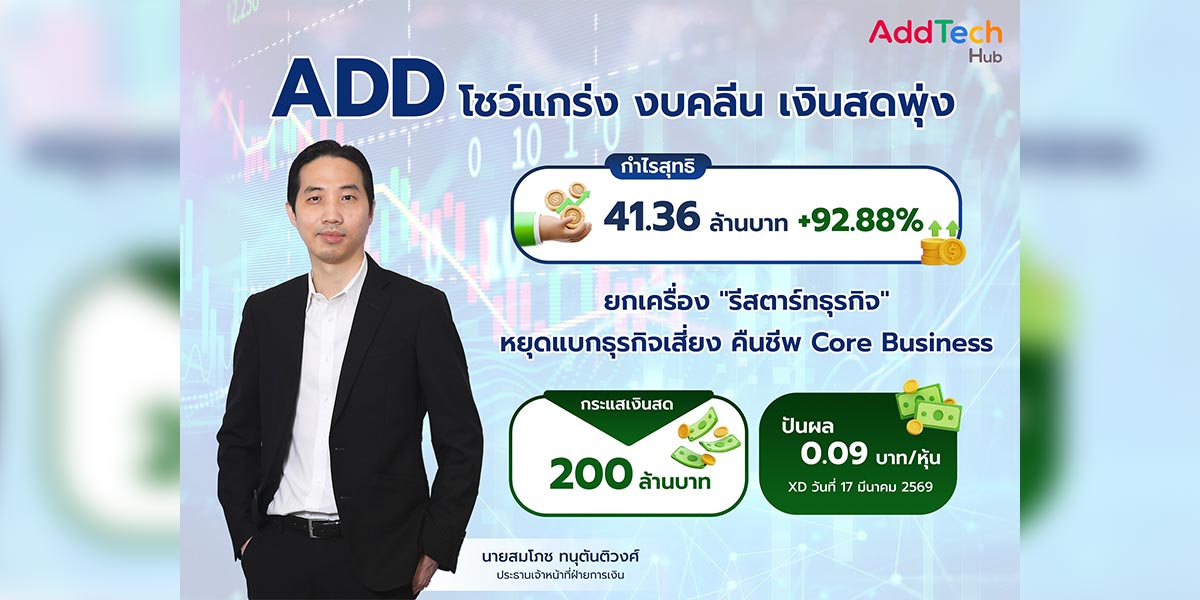 AddTech Hub

ADD โชว์แกร่ง งบคลีน เงินสดพุ่ง

กำไรสุทธิ
41.36 ล้านบาท +92.88%

ยกเครื่อง "รีสตาร์ทธุรกิจ"
หยุดแบกธุรกิจเสี่ยง คืนชีพ Core Business

กระแสเงินสด
200 ล้านบาท

ปันผล
0.09 บาท/หุ้น
XD วันที่ 17 มีนาคม 2569

นายสมโภช ทนุตันติวงศ์
ประธานเจ้าหน้าที่ฝ่ายการเงิน